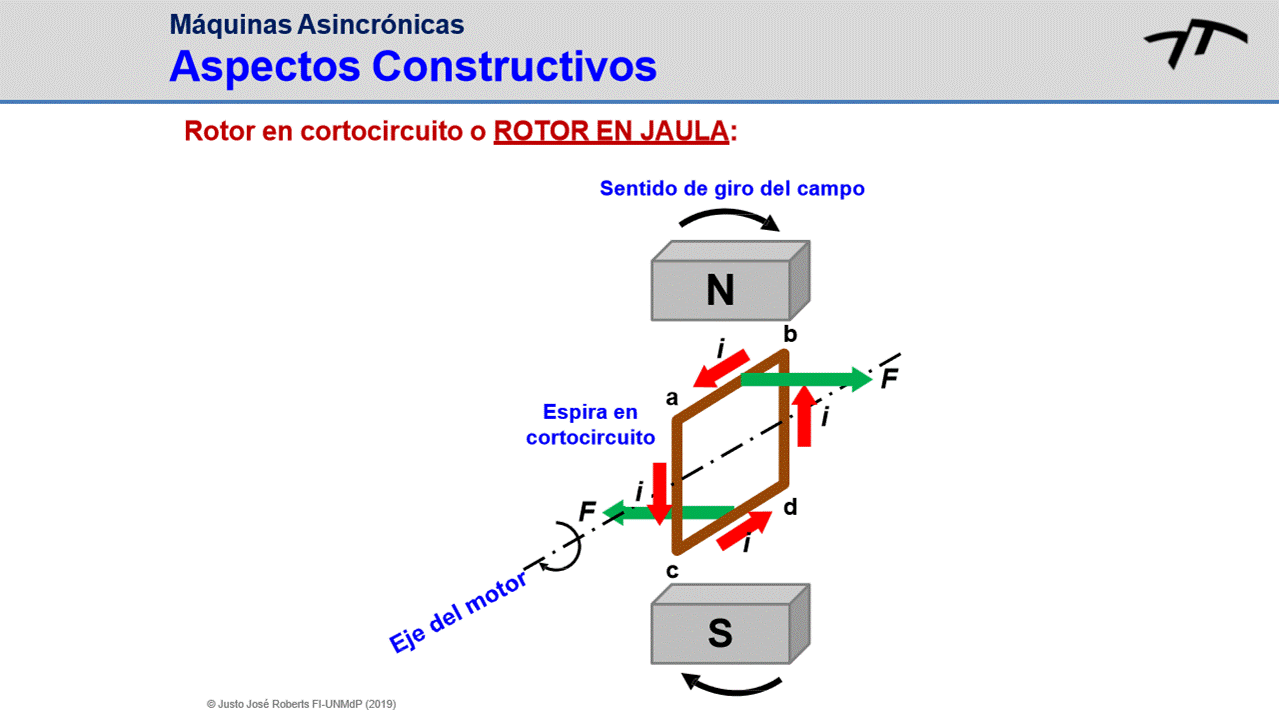 Máquinas Asincrónicas
Aspectos Constructivos

Rotor en cortocircuito o ROTOR EN JAULA:

Sentido de giro del campo

N

b

i

F

a

i

Espira en cortocircuito

i

F

d

i

c

Eje del motor

S

© Justo José Roberts FI-UNMdP (2019)